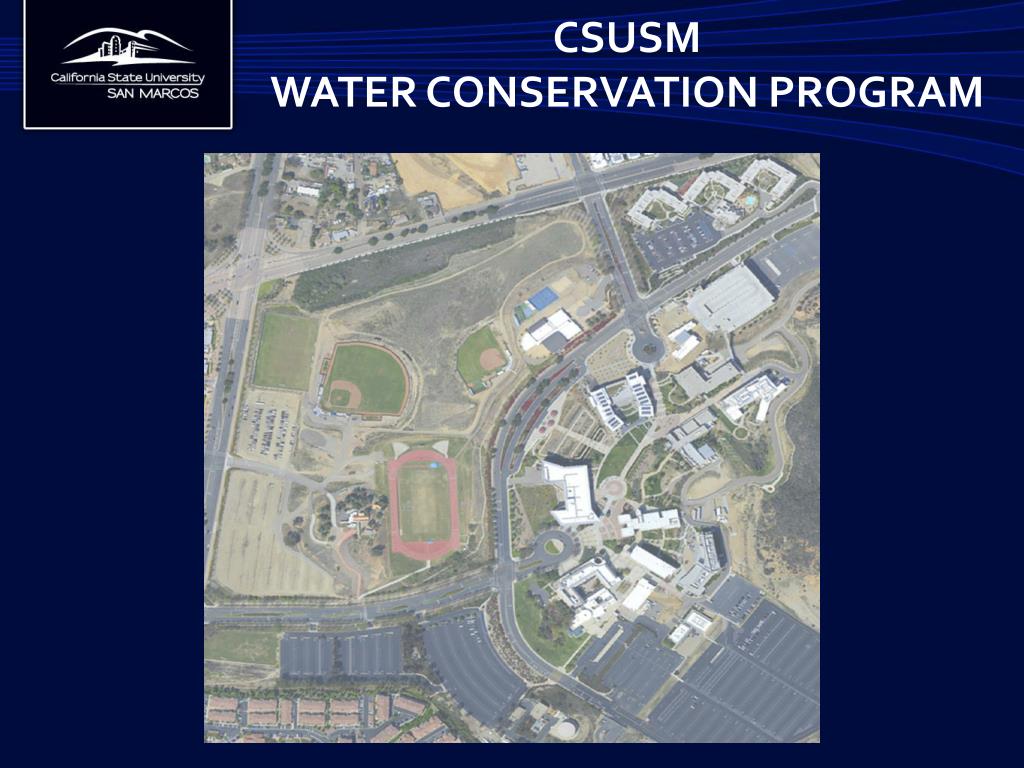 California State University
SAN MARCOS

CSUSM
WATER CONSERVATION PROGRAM